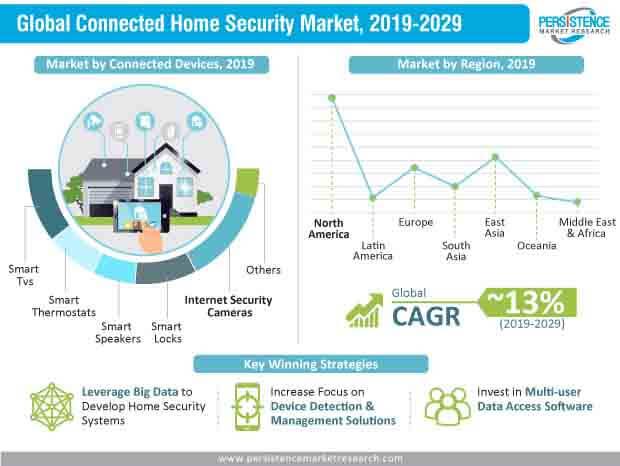 Global Connected Home Security Market, 2019-2029

PERSISTENCE MARKET RESEARCH

Market by Connected Devices, 2019

Smart Tvs

Smart Thermostats

Smart Speakers

Smart Locks

Internet Security Cameras

Others

Market by Region, 2019

North America

Latin America

Europe

South Asia

East Asia

Oceania

Middle East & Africa

Global CAGR

~13%

(2019-2029)

Key Winning Strategies

Leverage Big Data to Develop Home Security Systems

Increase Focus on Device Detection & Management Solutions

Invest in Multi-user Data Access Software

www.persistencemarketresearch.com